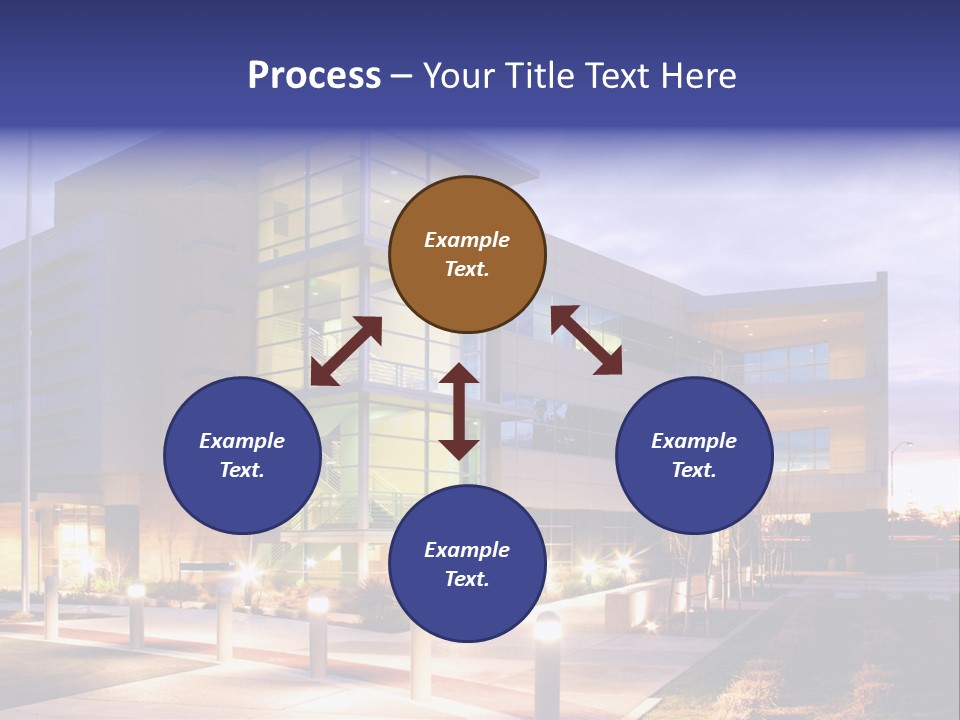 Process – Your Title Text Here

Example Text.

Example Text.

Example Text.

Example Text.